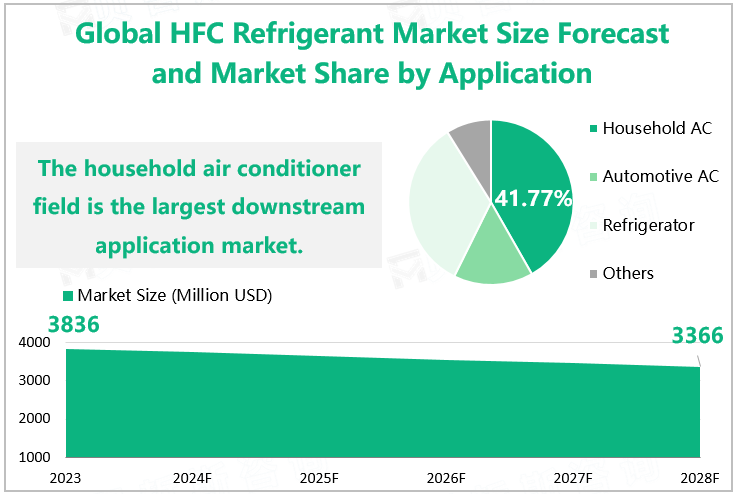 Global HFC Refrigerant Market Size Forecast and Market Share by Application

The household air conditioner field is the largest downstream application market.

41.77%

Household AC
Automotive AC
Refrigerator
Others

Market Size (Million USD)

3836

3366

4000
3000
2000
1000

2023
2024F
2025F
2026F
2027F
2028F